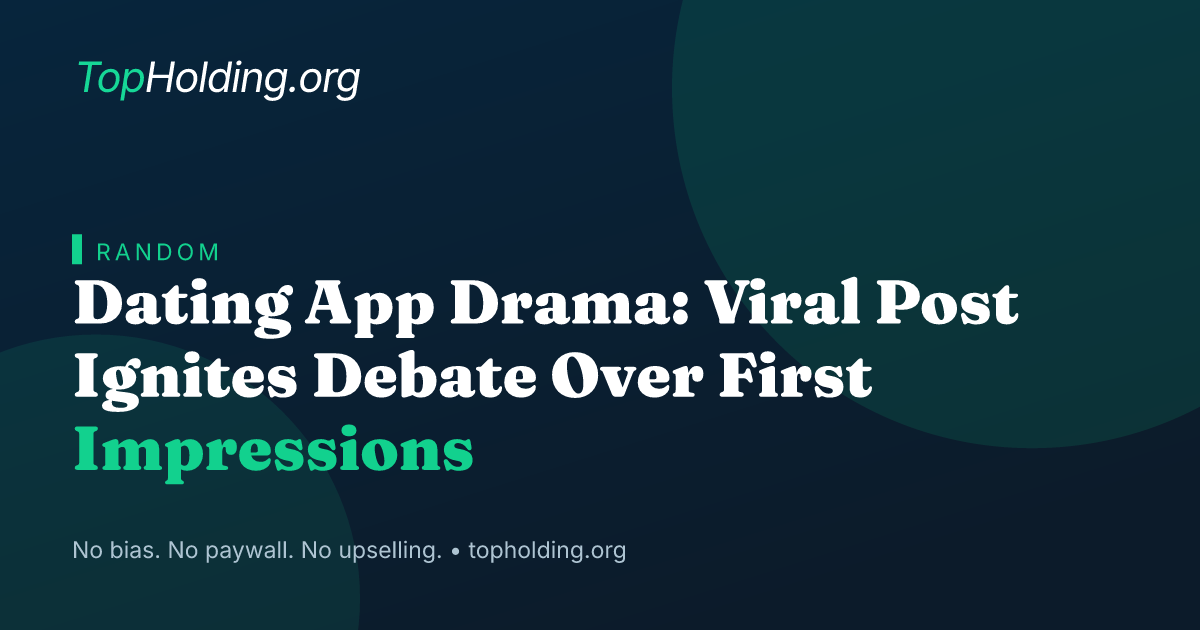 TopHolding.org

RANDOM

Dating App Drama: Viral Post Ignites Debate Over First Impressions

No bias. No paywall. No upselling. • topholding.org